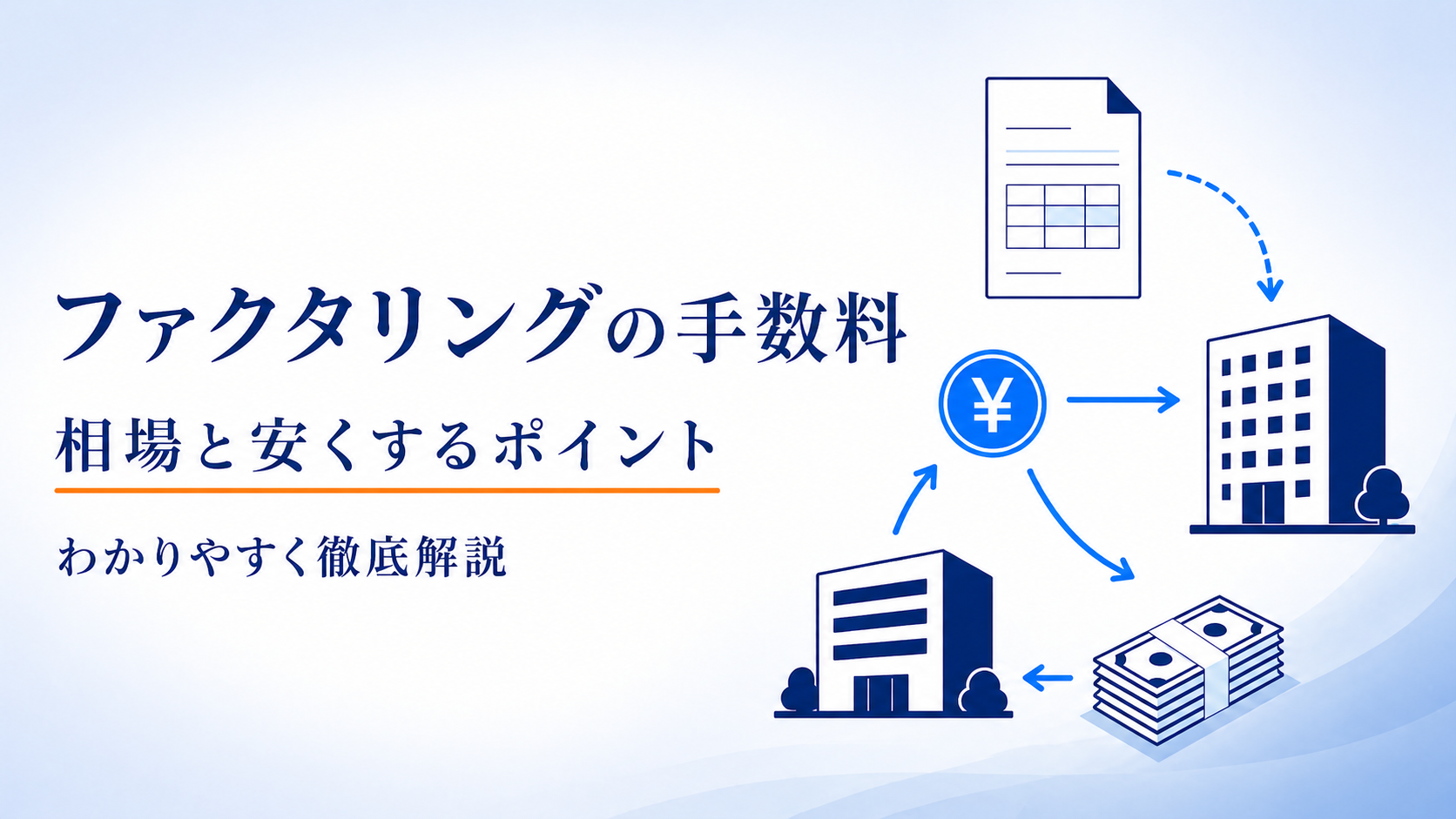 ファクタリングの手数料

相場と安くするポイント

わかりやすく徹底解説

¥